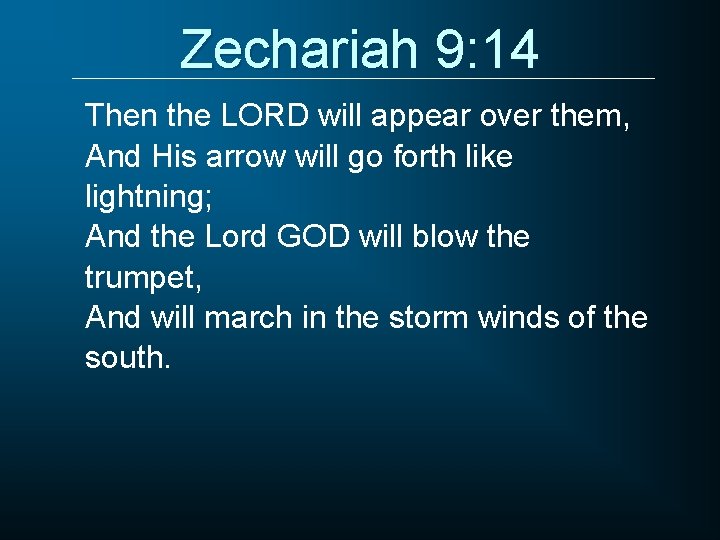 Zechariah 9:14

Then the LORD will appear over them,
And His arrow will go forth like lightning;
And the Lord GOD will blow the trumpet,
And will march in the storm winds of the south.